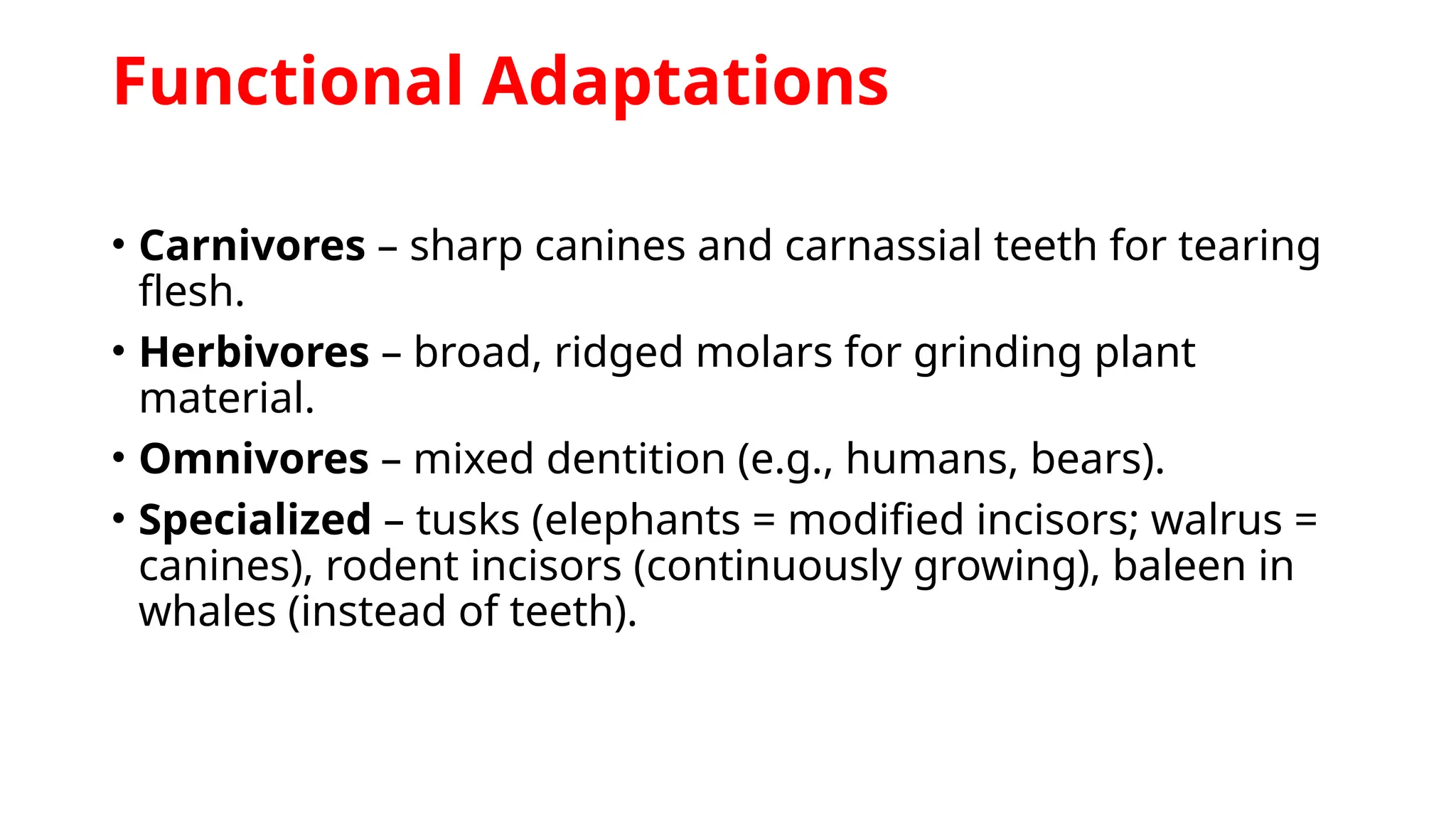 Functional Adaptations

• Carnivores – sharp canines and carnassial teeth for tearing flesh.
• Herbivores – broad, ridged molars for grinding plant material.
• Omnivores – mixed dentition (e.g., humans, bears).
• Specialized – tusks (elephants = modified incisors; walrus = canines), rodent incisors (continuously growing), baleen in whales (instead of teeth).